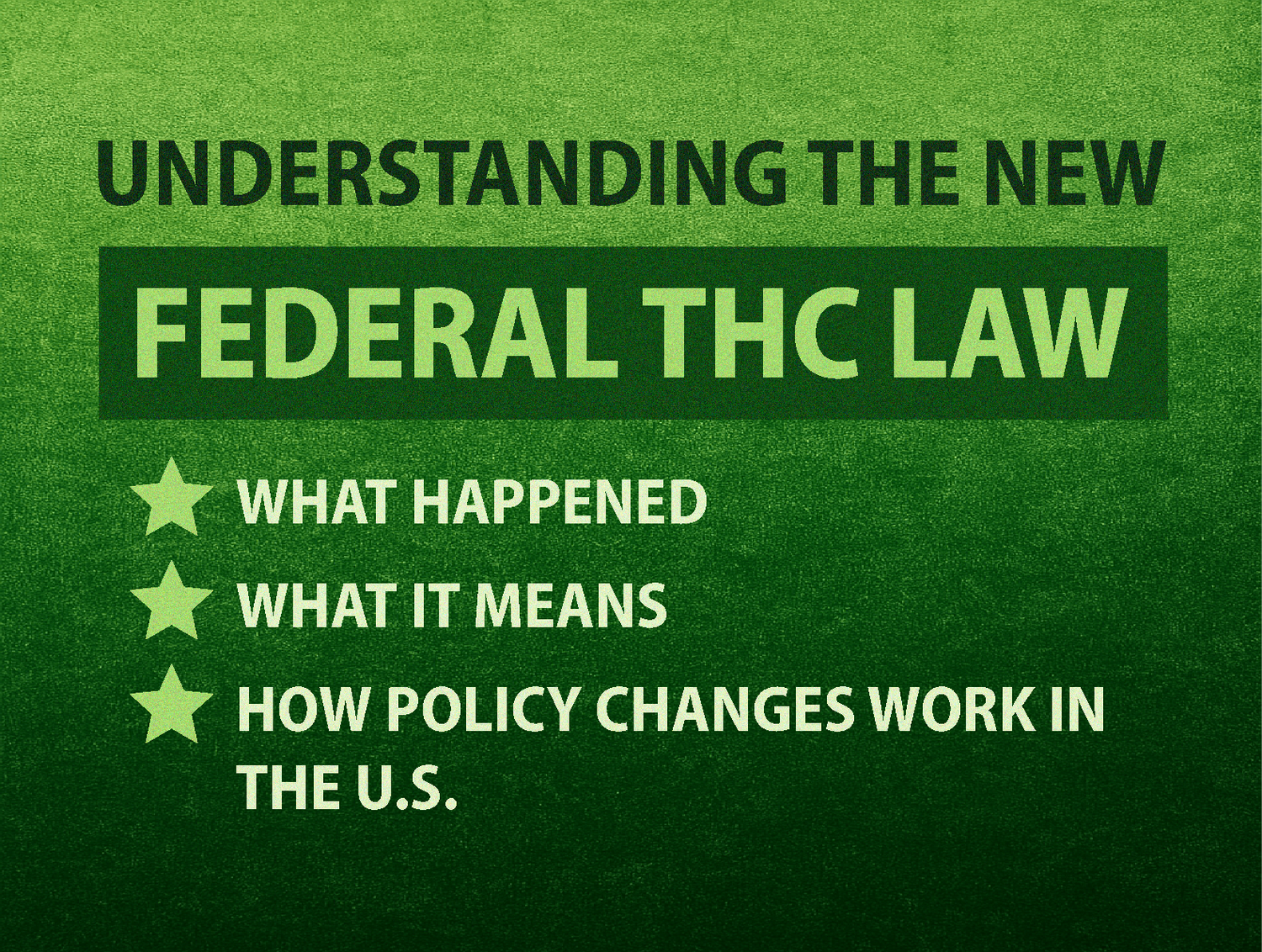 UNDERSTANDING THE NEW

FEDERAL THC LAW

WHAT HAPPENED

WHAT IT MEANS

HOW POLICY CHANGES WORK IN THE U.S.